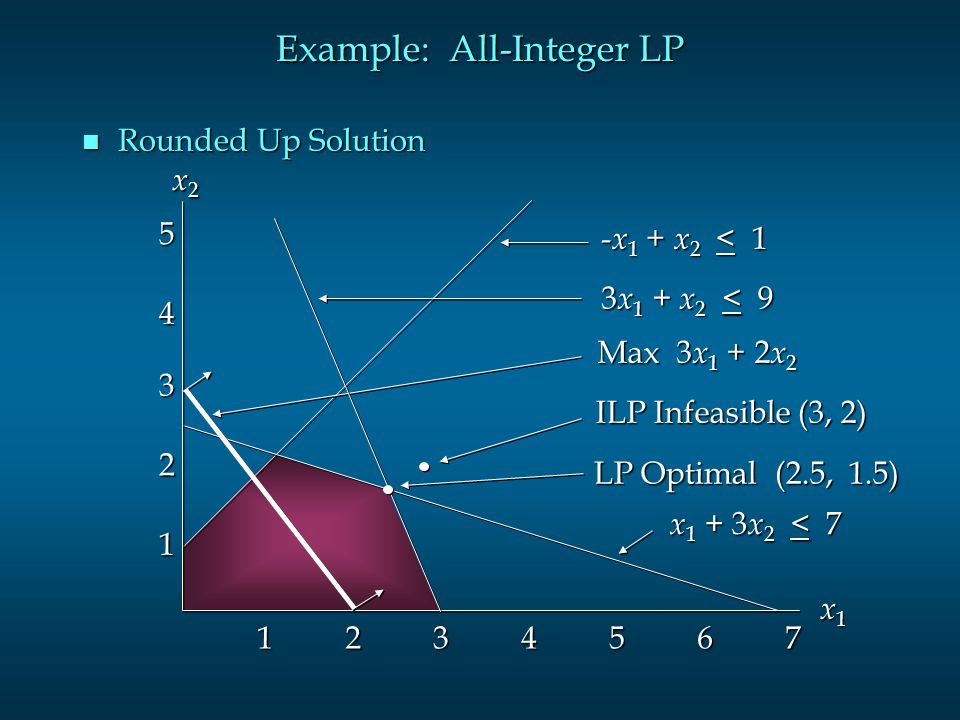 Example: All-Integer LP

■ Rounded Up Solution

$x_2$

5

4

3

2

1

$-x_1 + x_2 \leq 1$

$3x_1 + x_2 \leq 9$

Max $3x_1 + 2x_2$

ILP Infeasible (3, 2)

LP Optimal (2.5, 1.5)

$x_1 + 3x_2 \leq 7$

$x_1$

1 2 3 4 5 6 7